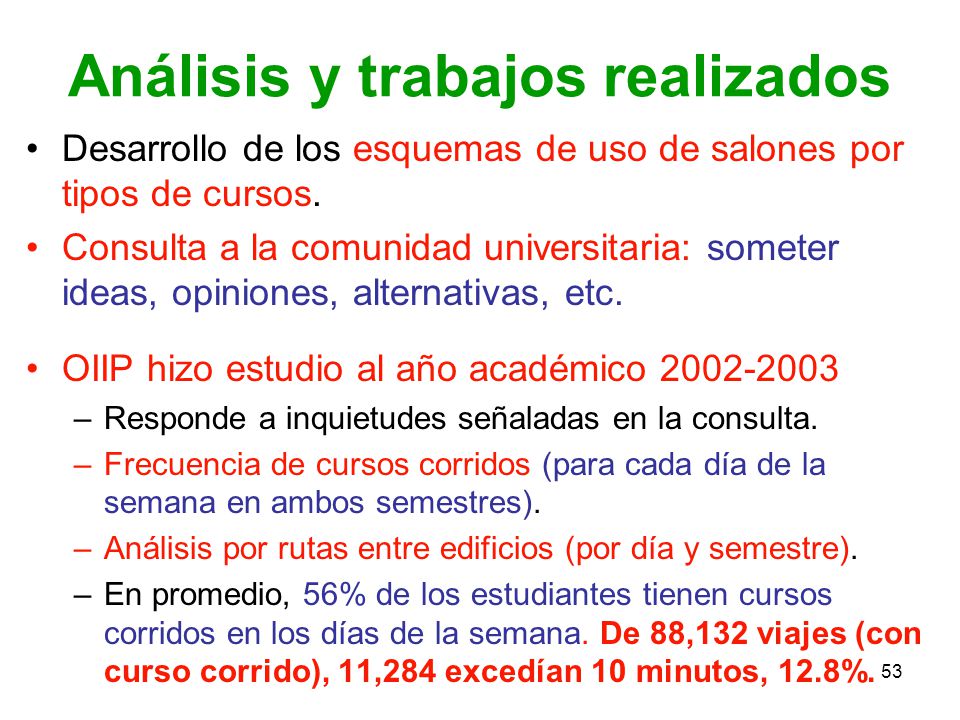 Análisis y trabajos realizados

• Desarrollo de los esquemas de uso de salones por tipos de cursos.

• Consulta a la comunidad universitaria: someter ideas, opiniones, alternativas, etc.

• OIIP hizo estudio al año académico 2002-2003

– Responde a inquietudes señaladas en la consulta.

– Frecuencia de cursos corridos (para cada día de la semana en ambos semestres).

– Análisis por rutas entre edificios (por día y semestre).

– En promedio, 56% de los estudiantes tienen cursos corridos en los días de la semana. De 88,132 viajes (con curso corrido), 11,284 excedían 10 minutos, 12.8%.

53